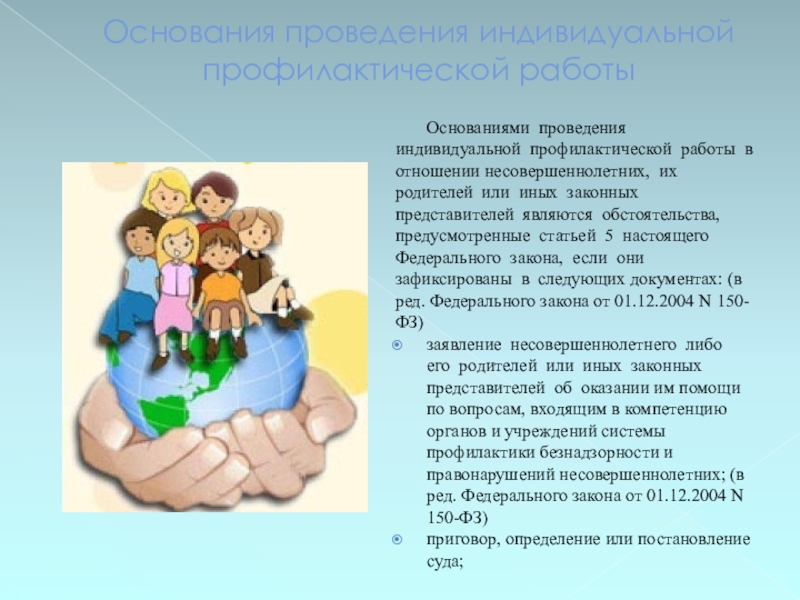 Основания проведения индивидуальной профилактической работы

Основаниями проведения индивидуальной профилактической работы в отношении несовершеннолетних, их родителей или иных законных представителей являются обстоятельства, предусмотренные статьей 5 настоящего Федерального закона, если они зафиксированы в следующих документах: (в ред. Федерального закона от 01.12.2004 N 150-ФЗ)

заявление несовершеннолетнего либо его родителей или иных законных представителей об оказании им помощи по вопросам, входящим в компетенцию органов и учреждений системы профилактики безнадзорности и правонарушений несовершеннолетних; (в ред. Федерального закона от 01.12.2004 N 150-ФЗ)

приговор, определение или постановление суда;